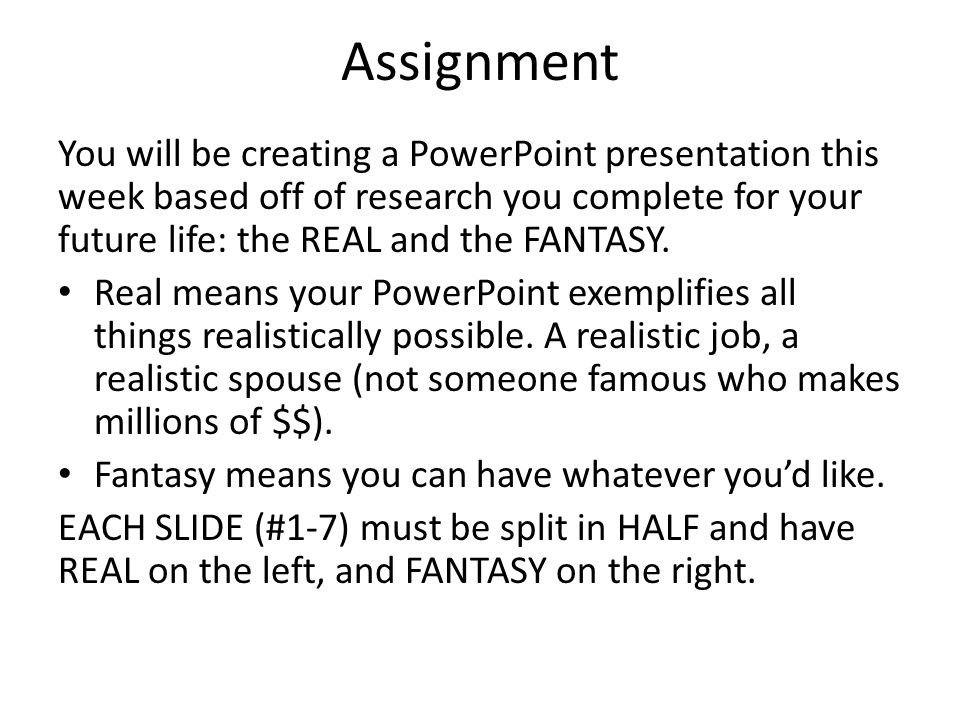 Assignment

You will be creating a PowerPoint presentation this week based off of research you complete for your future life: the REAL and the FANTASY.

• Real means your PowerPoint exemplifies all things realistically possible. A realistic job, a realistic spouse (not someone famous who makes millions of \$\$).

• Fantasy means you can have whatever you'd like.

EACH SLIDE (#1-7) must be split in HALF and have REAL on the left, and FANTASY on the right.